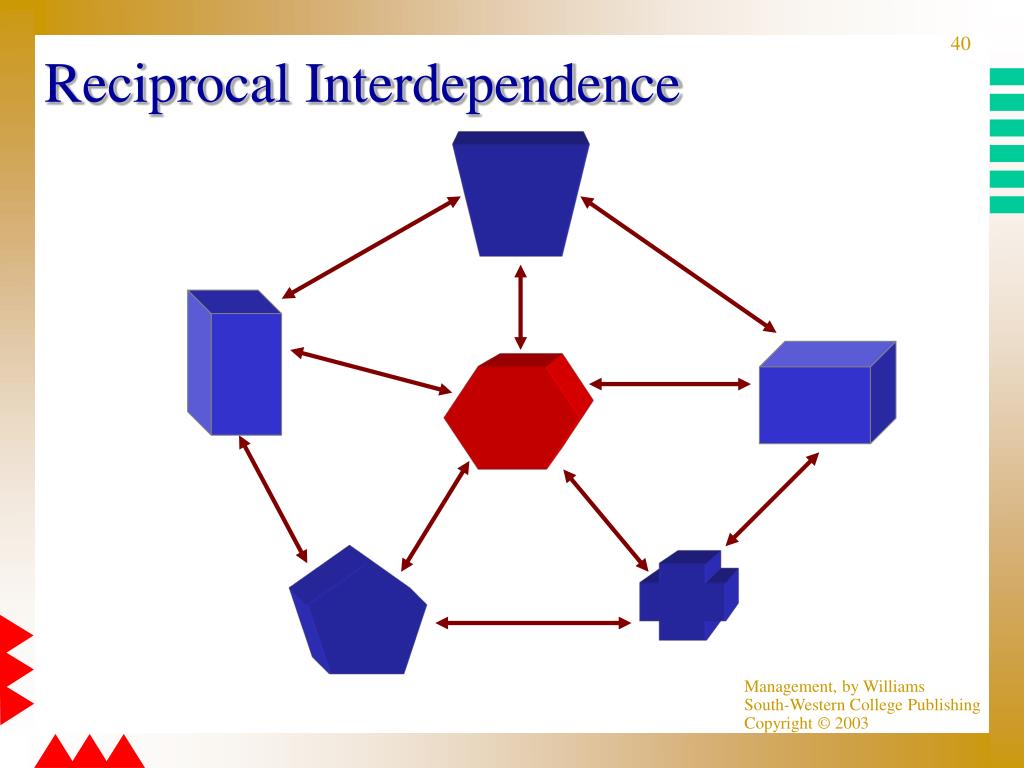 40

Reciprocal Interdependence

Management, by Williams
South-Western College Publishing
Copyright © 2003